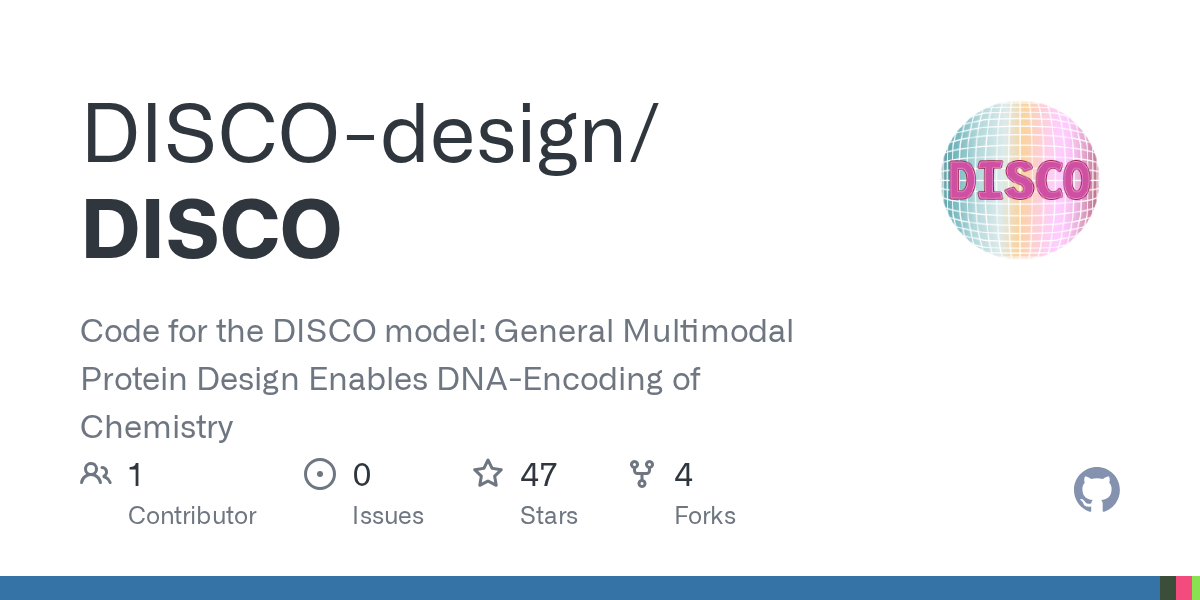 DISCO-design/
DISCO

DISCO

Code for the DISCO model: General Multimodal Protein Design Enables DNA-Encoding of Chemistry

1 Contributor

0 Issues

47 Stars

4 Forks